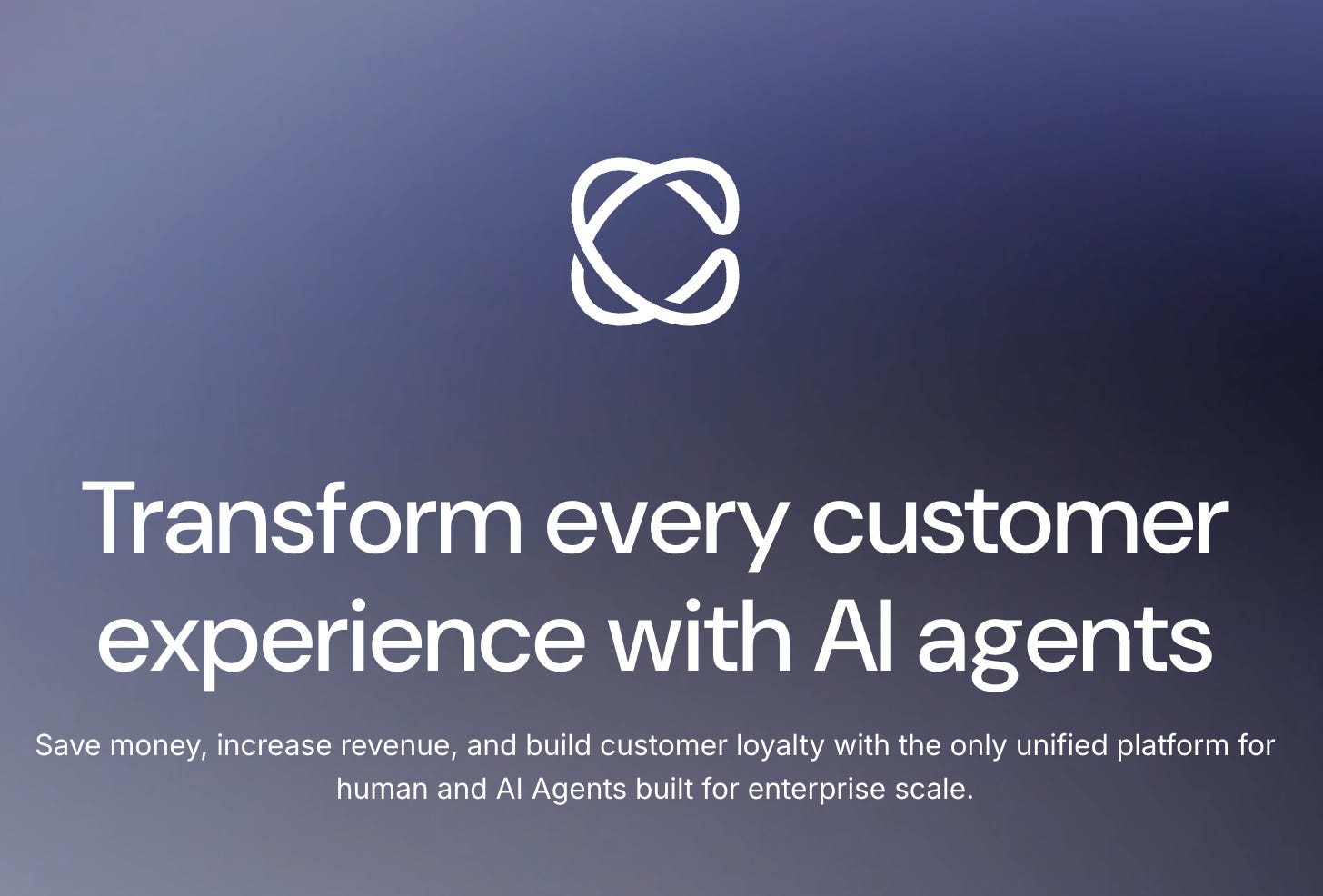 Transform every customer experience with AI agents

Save money, increase revenue, and build customer loyalty with the only unified platform for human and AI Agents built for enterprise scale.